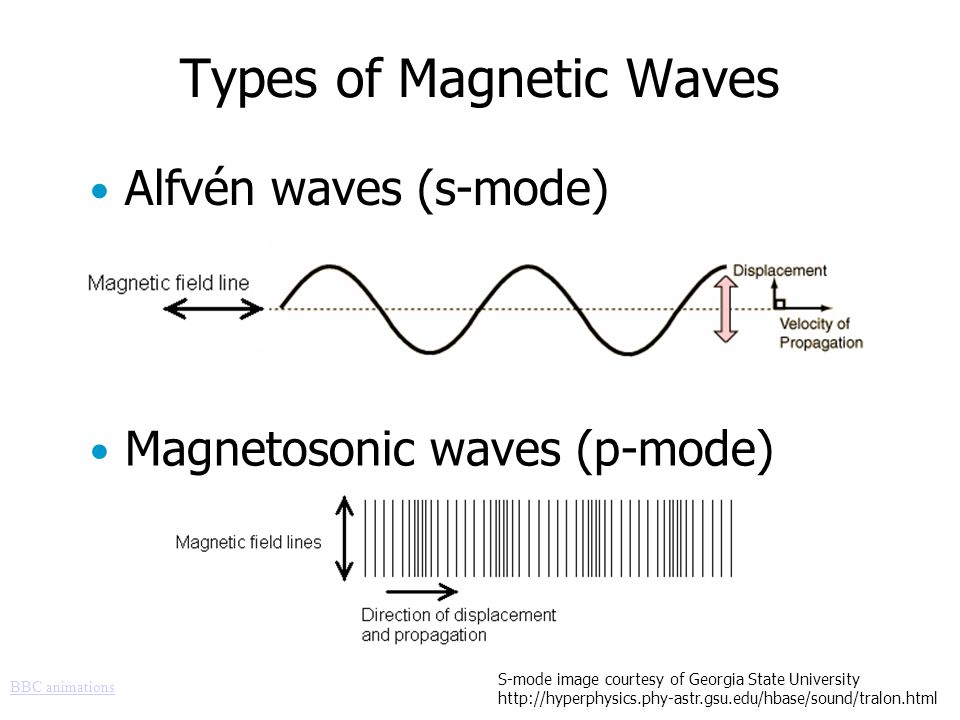 Types of Magnetic Waves

• Alfvén waves (s-mode)

Magnetic field line

Displacement

Velocity of Propagation

• Magnetosonic waves (p-mode)

Magnetic field lines

Direction of displacement and propagation

BBC animations

S-mode image courtesy of Georgia State University
http://hyperphysics.phy-astr.gsu.edu/hbase/sound/tralon.html